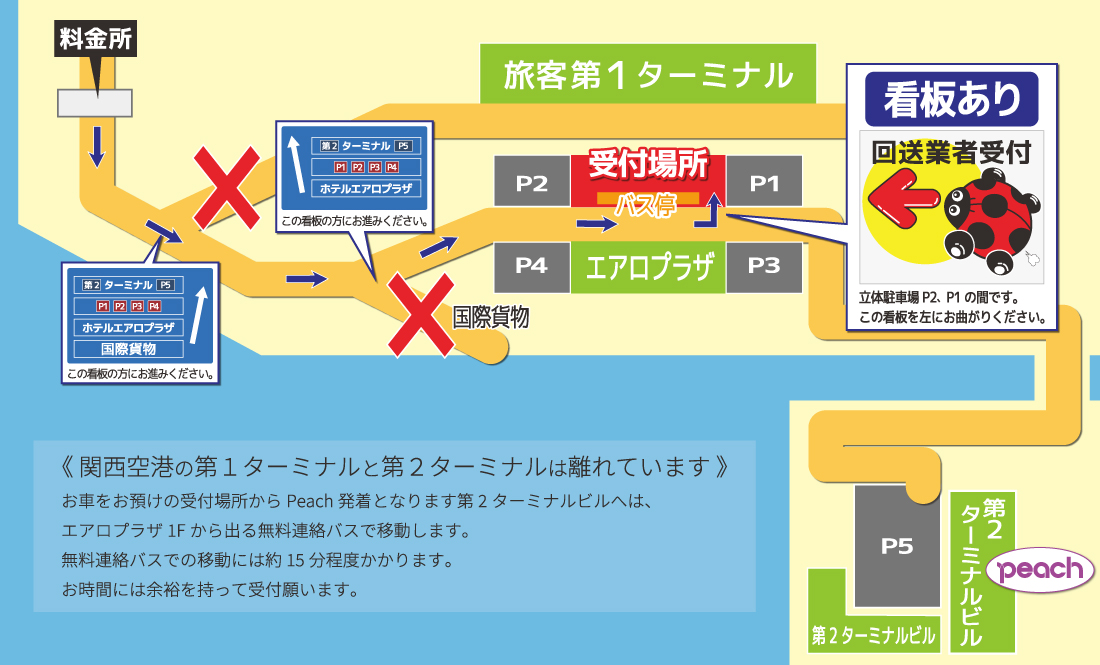 料金所

旅客第１ターミナル

看板あり

回送業者受付

立体駐車場 P2、P1 の間です。
この看板を左にお曲がりください。

第2 ターミナル P5
P1 P2 P3 P4
ホテルエアロプラザ
この看板の方にお進みください。

P2
受付場所
バス停
P1

P4
エアロプラザ
P3

第2 ターミナル P5
P1 P2 P3 P4
ホテルエアロプラザ
国際貨物
この看板の方にお進みください。

国際貨物

《 関西空港の第１ターミナルと第２ターミナルは離れています 》
お車をお預けの受付場所から Peach 発着となります第２ターミナルビルへは、
エアロプラザ 1F から出る無料連絡バスで移動します。
無料連絡バスでの移動には約 15 分程度かかります。
お時間には余裕を持って受付願います。

P5

第2ターミナルビル

peach

第２ターミナルビル